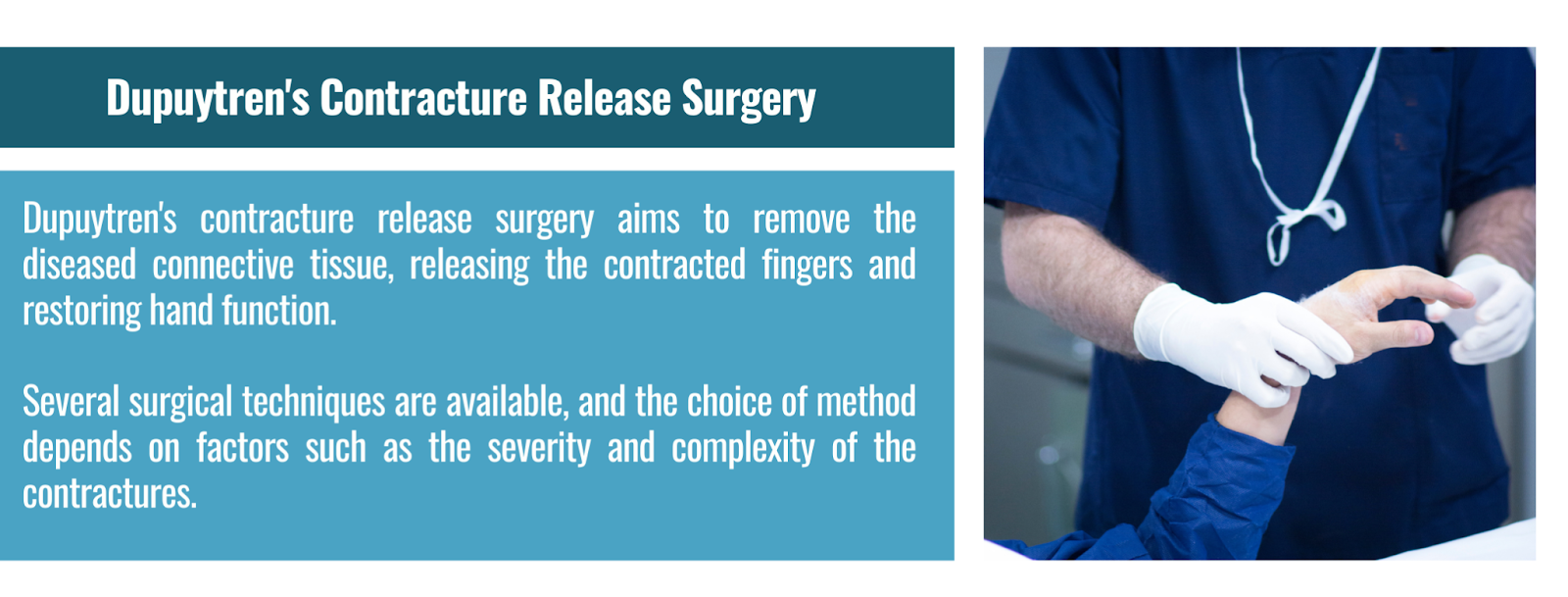 Dupuytren's Contracture Release Surgery

Dupuytren's contracture release surgery aims to remove the diseased connective tissue, releasing the contracted fingers and restoring hand function.

Several surgical techniques are available, and the choice of method depends on factors such as the severity and complexity of the contractures.